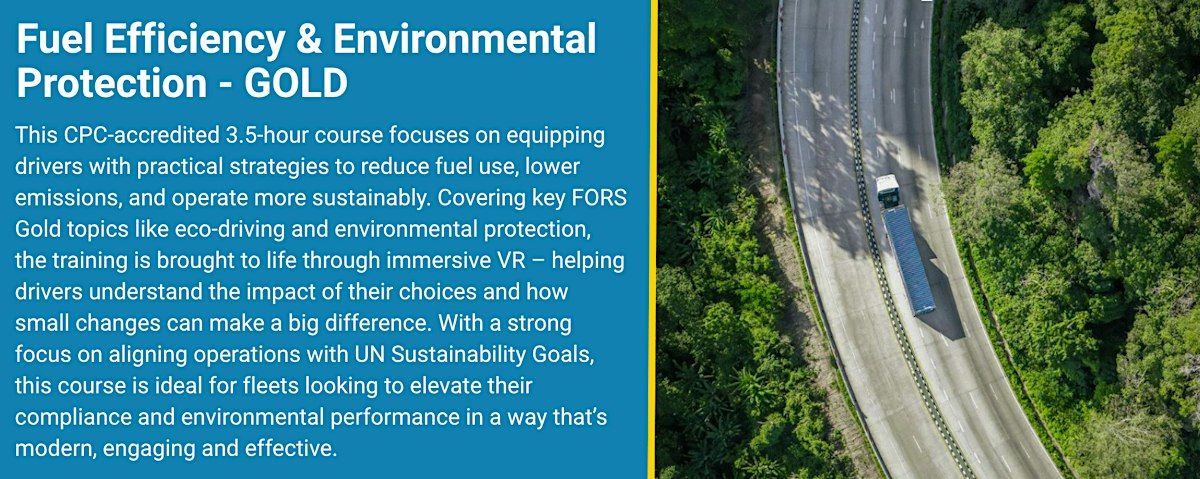 Fuel Efficiency & Environmental Protection - GOLD

This CPC-accredited 3.5-hour course focuses on equipping drivers with practical strategies to reduce fuel use, lower emissions, and operate more sustainably. Covering key FORS Gold topics like eco-driving and environmental protection, the training is brought to life through immersive VR – helping drivers understand the impact of their choices and how small changes can make a big difference. With a strong focus on aligning operations with UN Sustainability Goals, this course is ideal for fleets looking to elevate their compliance and environmental performance in a way that's modern, engaging and effective.